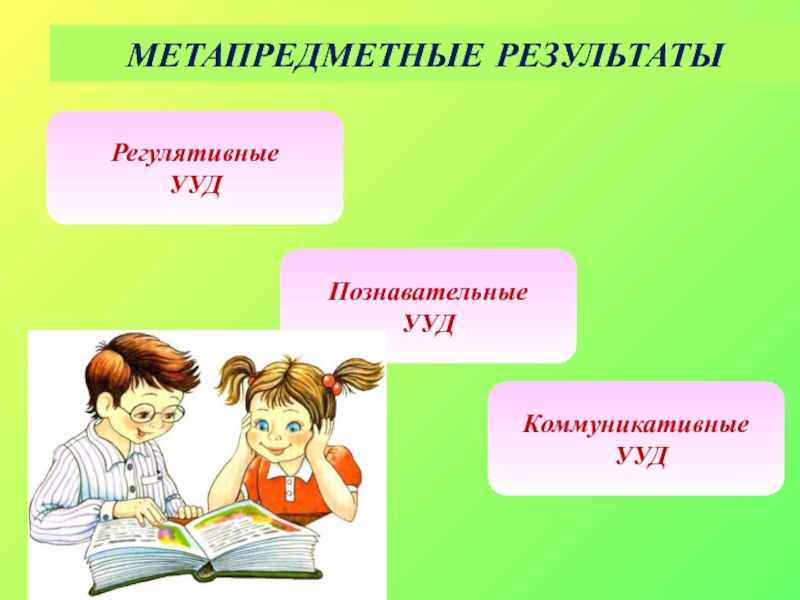 МЕТАПРЕДМЕТНЫЕ РЕЗУЛЬТАТЫ

Регулятивные
УУД

Познавательные
УУД

Коммуникативные
УУД